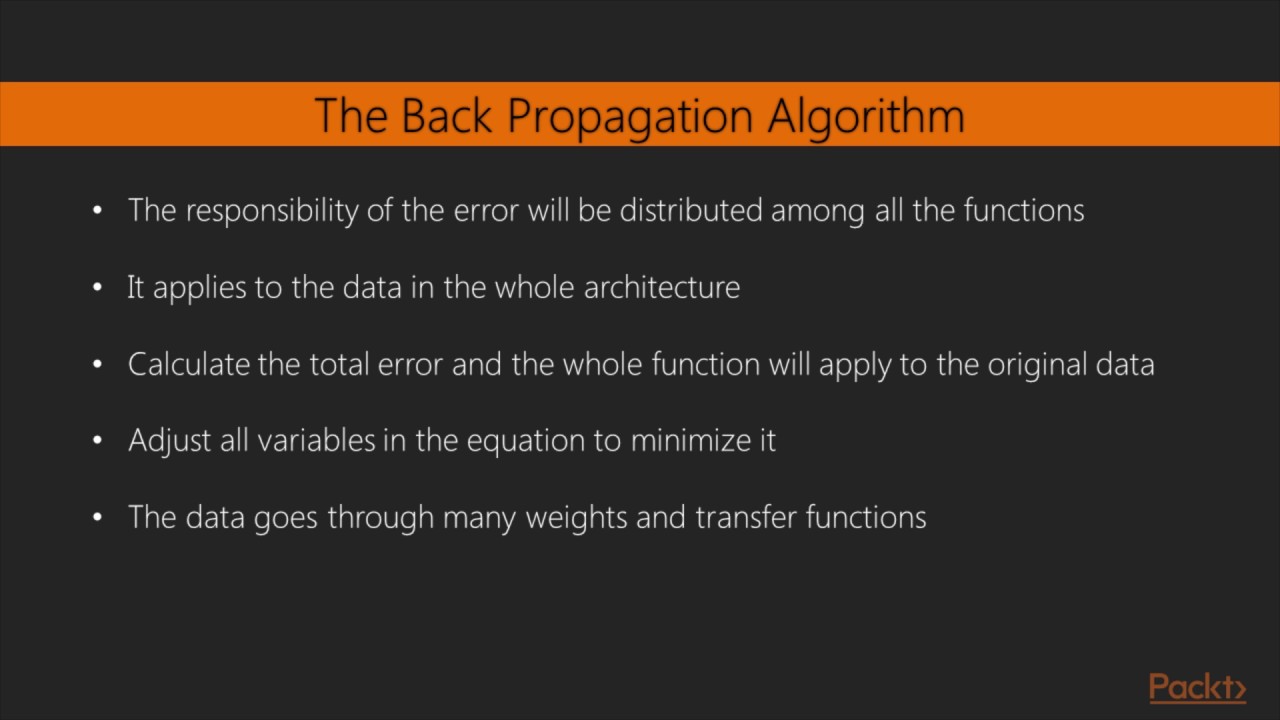 The Back Propagation Algorithm

• The responsibility of the error will be distributed among all the functions

• It applies to the data in the whole architecture

• Calculate the total error and the whole function will apply to the original data

• Adjust all variables in the equation to minimize it

• The data goes through many weights and transfer functions

Packt>